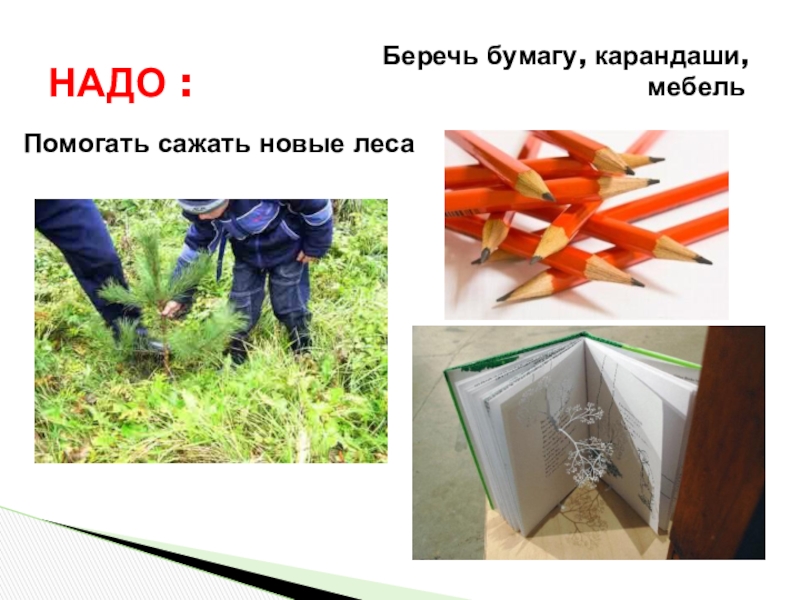 НАДО :

Беречь бумагу, карандаши, мебель

Помогать сажать новые леса